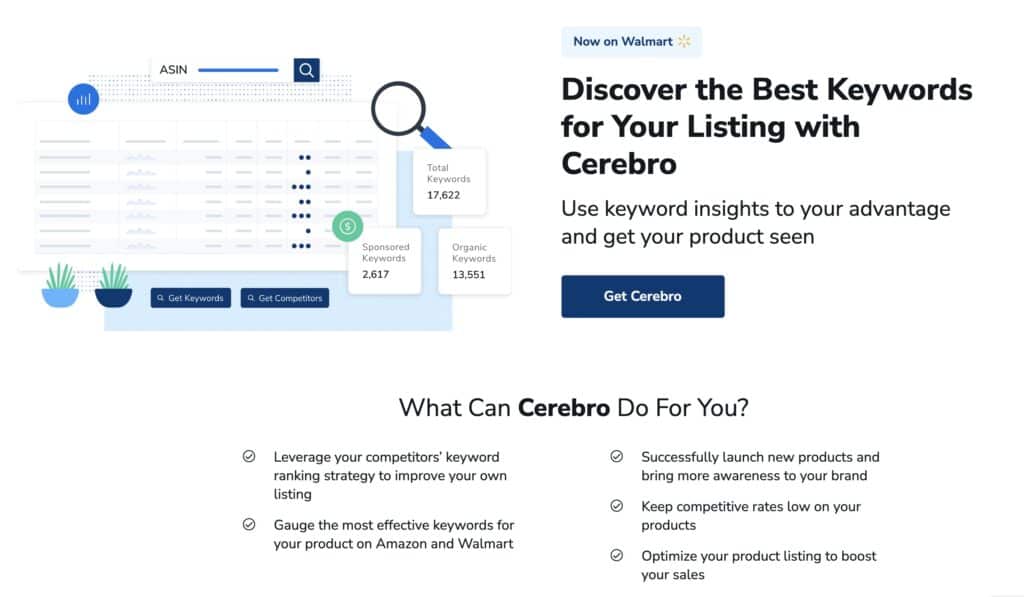 ASIN

Total Keywords
17,622

Sponsored Keywords
2,617

Organic Keywords
13,551

Get Keywords

Get Competitors

Now on Walmart

Discover the Best Keywords for Your Listing with Cerebro

Use keyword insights to your advantage and get your product seen

Get Cerebro

What Can Cerebro Do For You?

Leverage your competitors' keyword ranking strategy to improve your own listing

Gauge the most effective keywords for your product on Amazon and Walmart

Successfully launch new products and bring more awareness to your brand

Keep competitive rates low on your products

Optimize your product listing to boost your sales